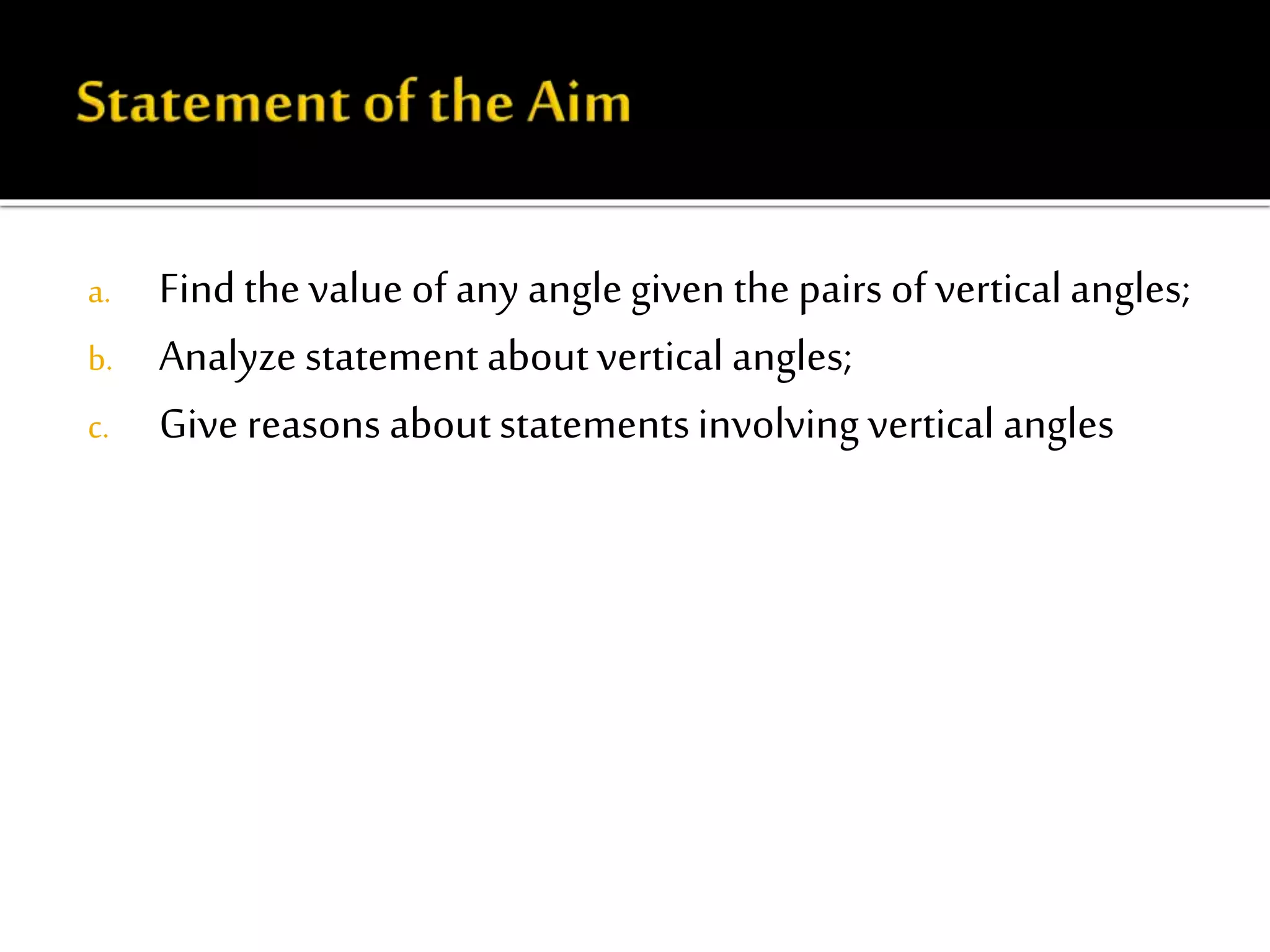 Statement of the Aim

a. Find the value of any angle given the pairs of vertical angles;
b. Analyze statement about vertical angles;
c. Give reasons about statements involving vertical angles